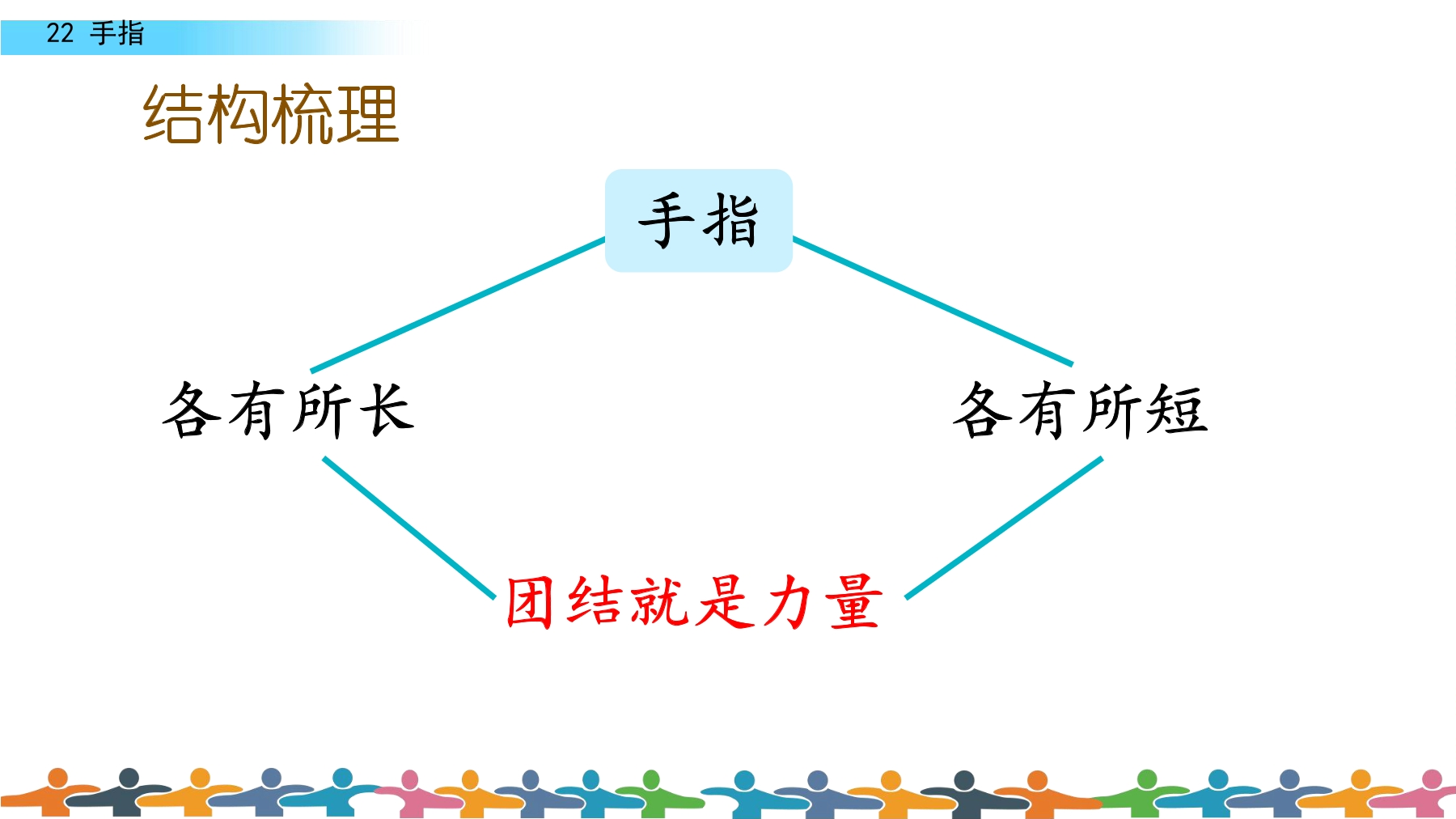 22 手指

结构梳理

手指

各有所长

各有所短

团结就是力量